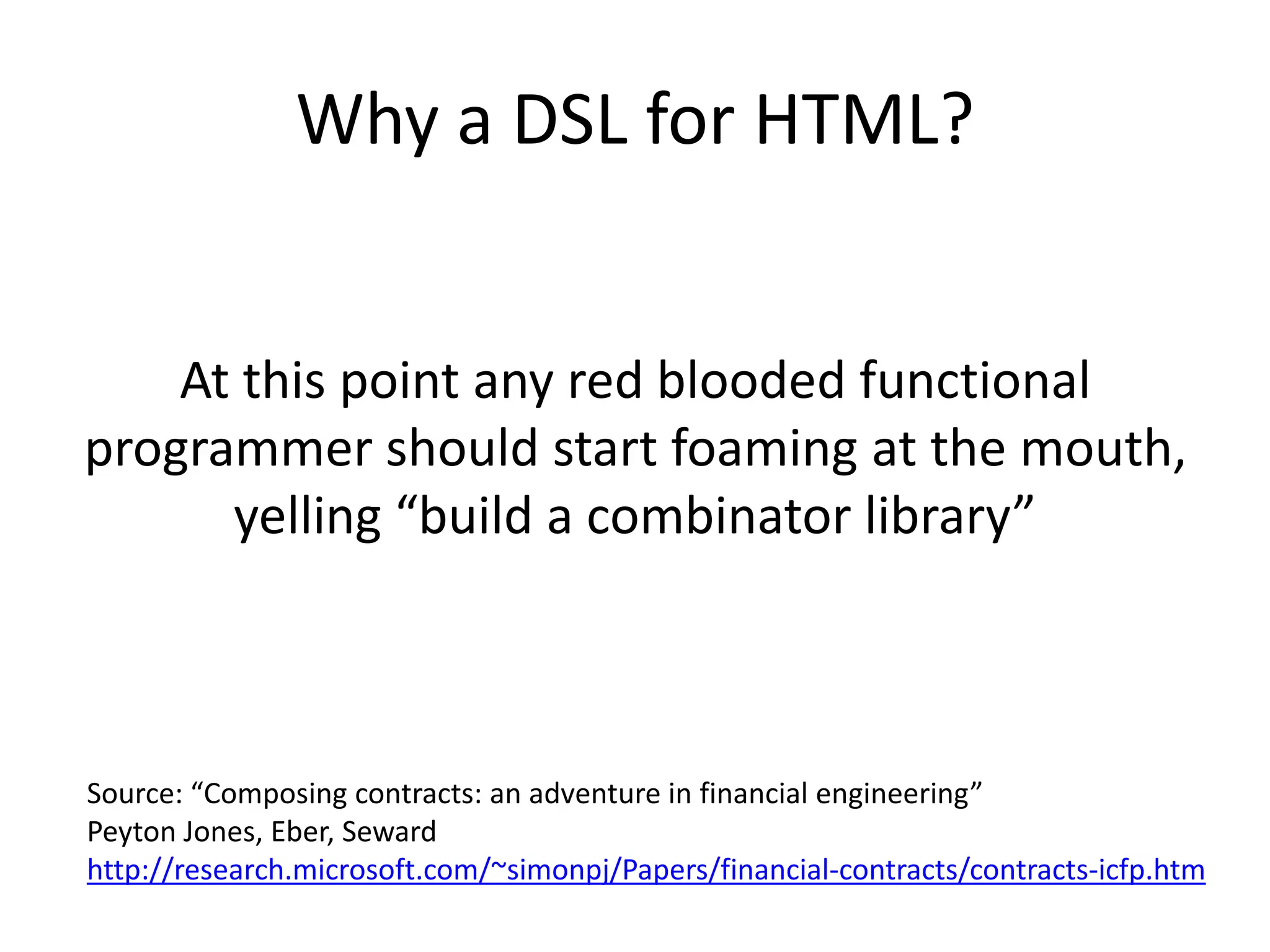 Why a DSL for HTML?

At this point any red blooded functional programmer should start foaming at the mouth, yelling “build a combinator library”

Source: “Composing contracts: an adventure in financial engineering”
Peyton Jones, Eber, Seward
http://research.microsoft.com/~simonpj/Papers/financial-contracts/contracts-icfp.htm